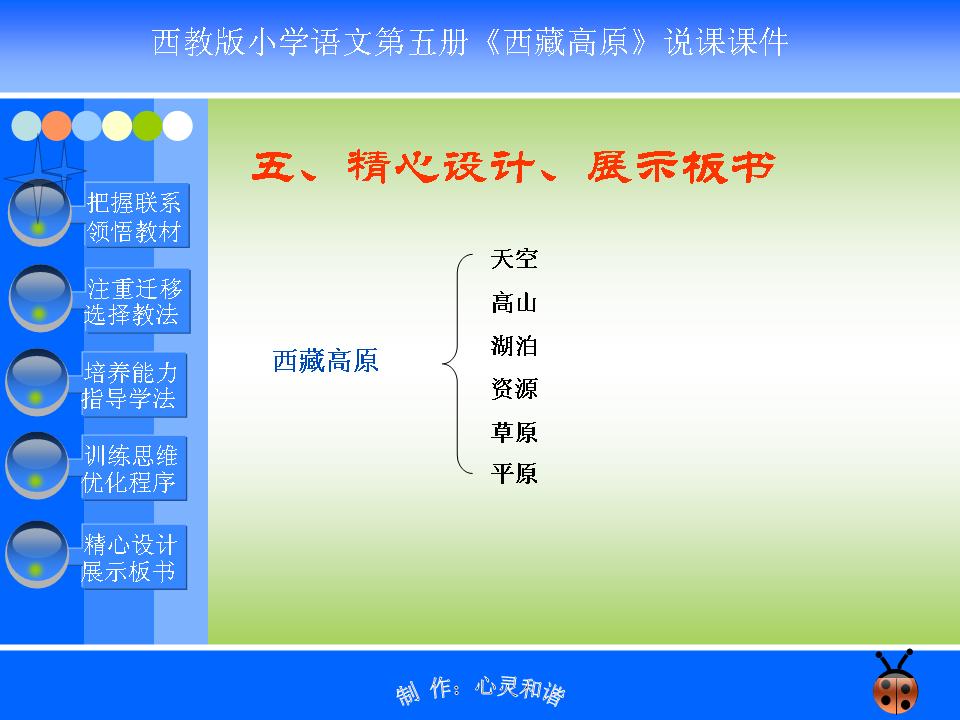 西教版小学语文第五册《西藏高原》说课课件

把握联系
领悟教材

注重迁移
选择教法

培养能力
指导学法

训练思维
优化程序

精心设计
展示板书

五、精心设计、展示板书

西藏高原

天空
高山
湖泊
资源
草原
平原

制 作：心灵和谐